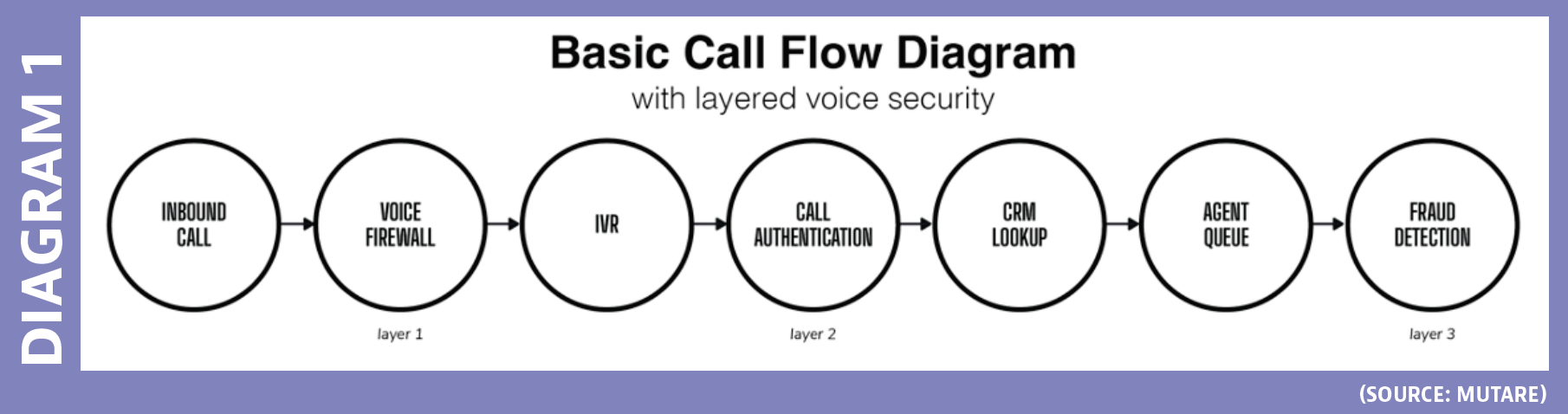 DIAGRAM 1

Basic Call Flow Diagram
with layered voice security

INBOUND CALL

VOICE FIREWALL

IVR

CALL AUTHENTICATION

CRM LOOKUP

AGENT QUEUE

FRAUD DETECTION

layer 1

layer 2

layer 3

(SOURCE: MUTARE)